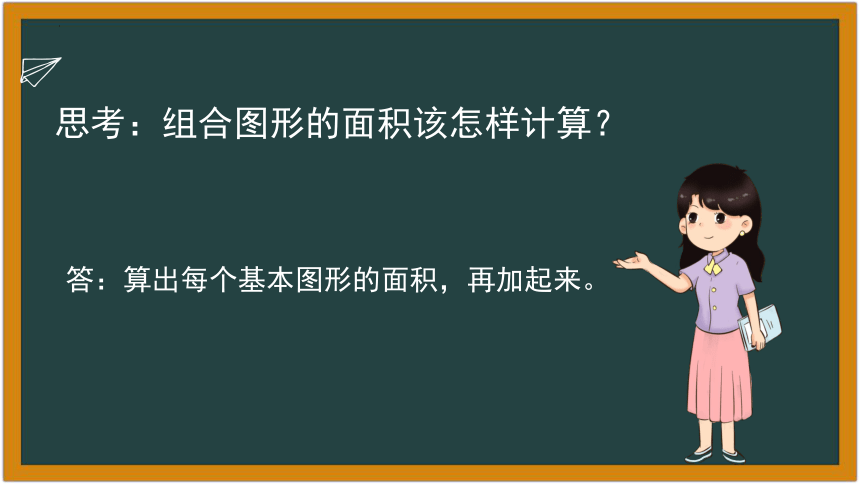 思考：组合图形的面积该怎样计算?

答：算出每个基本图形的面积，再加起来。